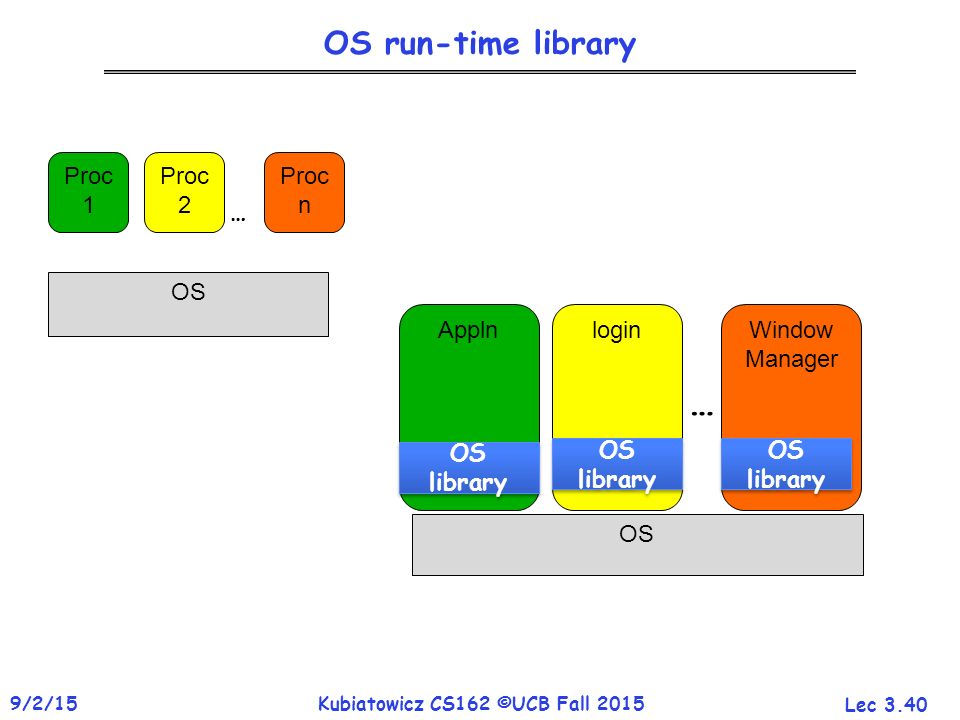 OS run-time library

Proc 1

Proc 2

…

Proc n

OS

Appln

OS library

login

OS library

…

Window Manager

OS library

OS

9/2/15

Kubiatowicz CS162 ©UCB Fall 2015

Lec 3.40